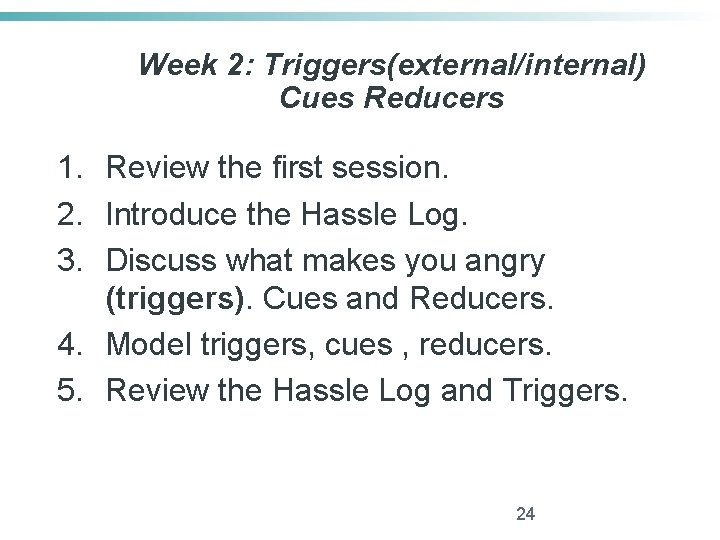 Week 2: Triggers(external/internal) Cues Reducers

1. Review the first session.
2. Introduce the Hassle Log.
3. Discuss what makes you angry (triggers). Cues and Reducers.
4. Model triggers, cues , reducers.
5. Review the Hassle Log and Triggers.

24